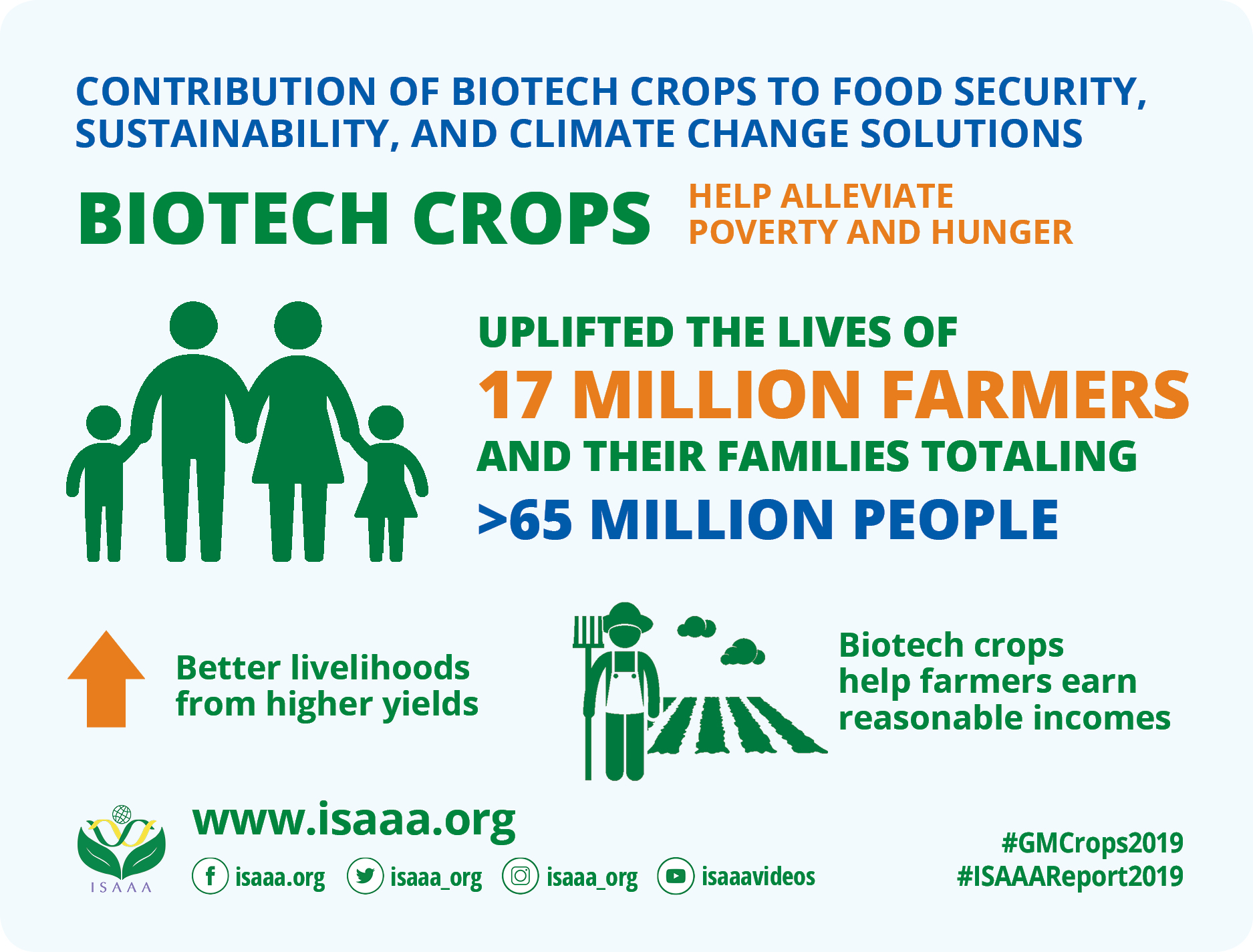 CONTRIBUTION OF BIOTECH CROPS TO FOOD SECURITY, SUSTAINABILITY, AND CLIMATE CHANGE SOLUTIONS

BIOTECH CROPS HELP ALLEVIATE POVERTY AND HUNGER

UPLIFTED THE LIVES OF
17 MILLION FARMERS
AND THEIR FAMILIES TOTALING
>65 MILLION PEOPLE

Better livelihoods from higher yields

Biotech crops help farmers earn reasonable incomes

ISAAA

www.isaaa.org

isaaa.org isaaa_org isaaa_org isaaavideos

#GMCrops2019
#ISAAAReport2019